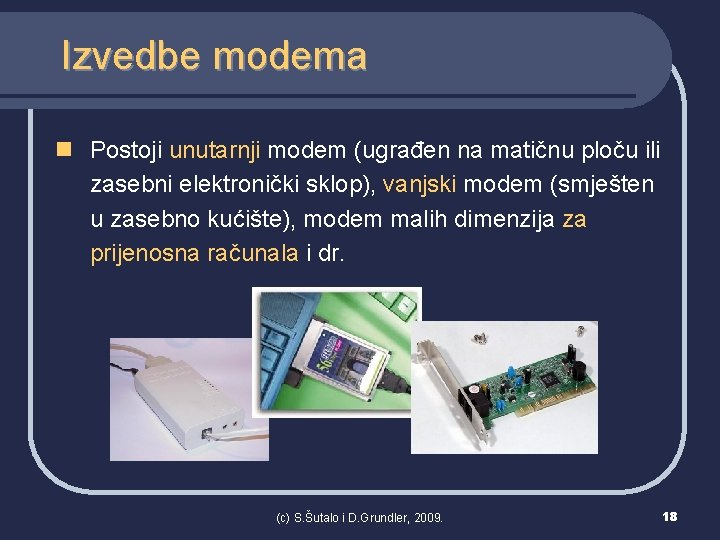 Izvedbe modema

Postoji unutarnji modem (ugrađen na matičnu ploču ili zasebni elektronički sklop), vanjski modem (smješten u zasebno kućište), modem malih dimenzija za prijenosna računala i dr.

56

(c) S.Šutalo i D.Grundler, 2009.

18